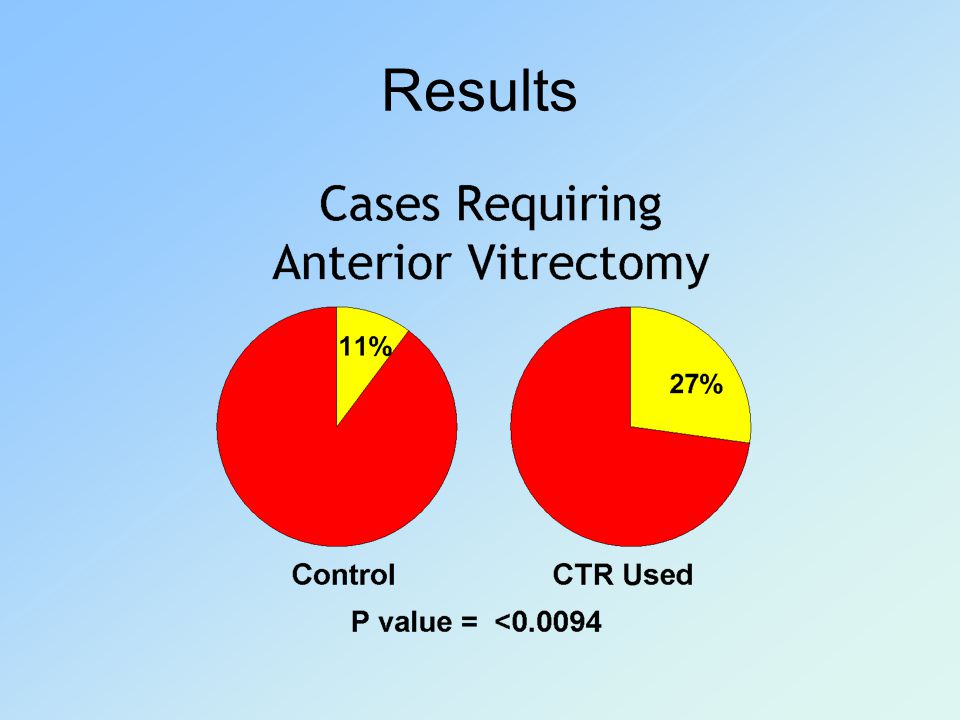 Results

Cases Requiring
Anterior Vitrectomy

11%

27%

Control

CTR Used

P value = <0.0094